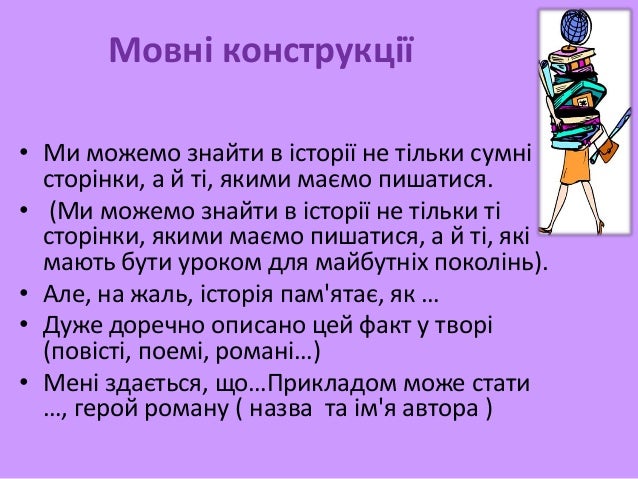 Мовні конструкції

• Ми можемо знайти в історії не тільки сумні сторінки, а й ті, якими маємо пишатися.
• (Ми можемо знайти в історії не тільки ті сторінки, якими маємо пишатися, а й ті, які мають бути уроком для майбутніх поколінь).
• Але, на жаль, історія пам'ятає, як …
• Дуже доречно описано цей факт у творі (повісті, поемі, романі…)
• Мені здається, що…Прикладом може стати …, герой роману ( назва та ім'я автора )